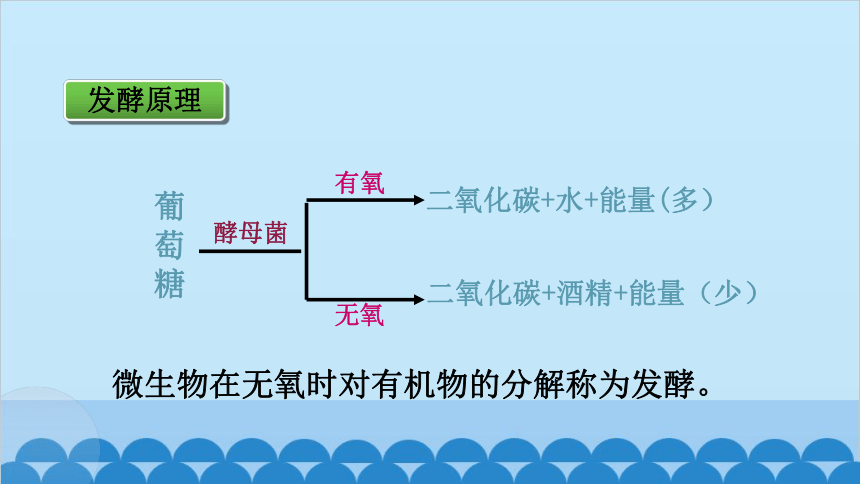 发酵原理

葡萄糖

酵母菌

有氧

二氧化碳+水+能量(多)

无氧

二氧化碳+酒精+能量（少）

微生物在无氧时对有机物的分解称为发酵。